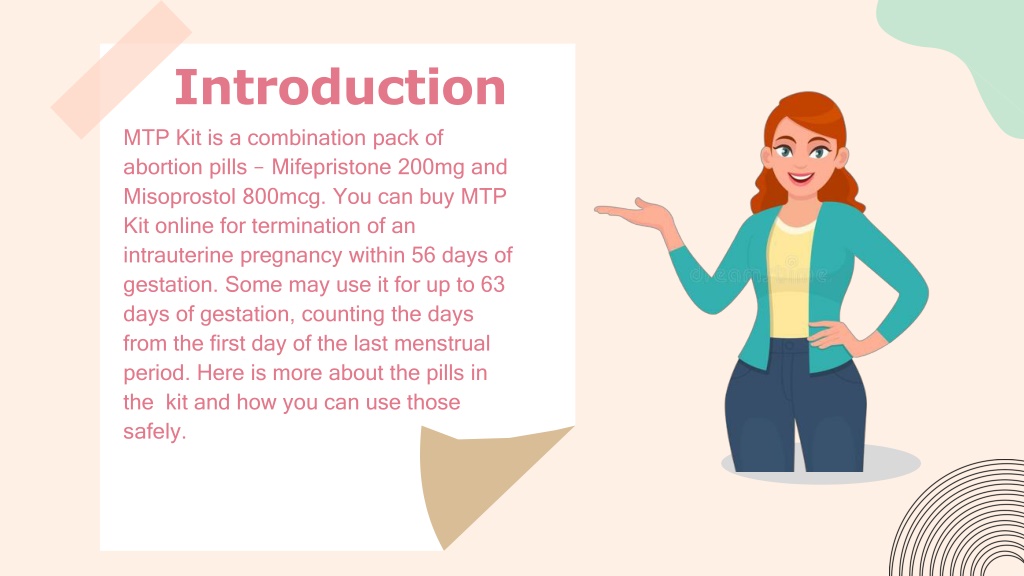 Introduction

MTP Kit is a combination pack of abortion pills – Mifepristone 200mg and Misoprostol 800mcg. You can buy MTP Kit online for termination of an intrauterine pregnancy within 56 days of gestation. Some may use it for up to 63 days of gestation, counting the days from the first day of the last menstrual period. Here is more about the pills in the kit and how you can use those safely.